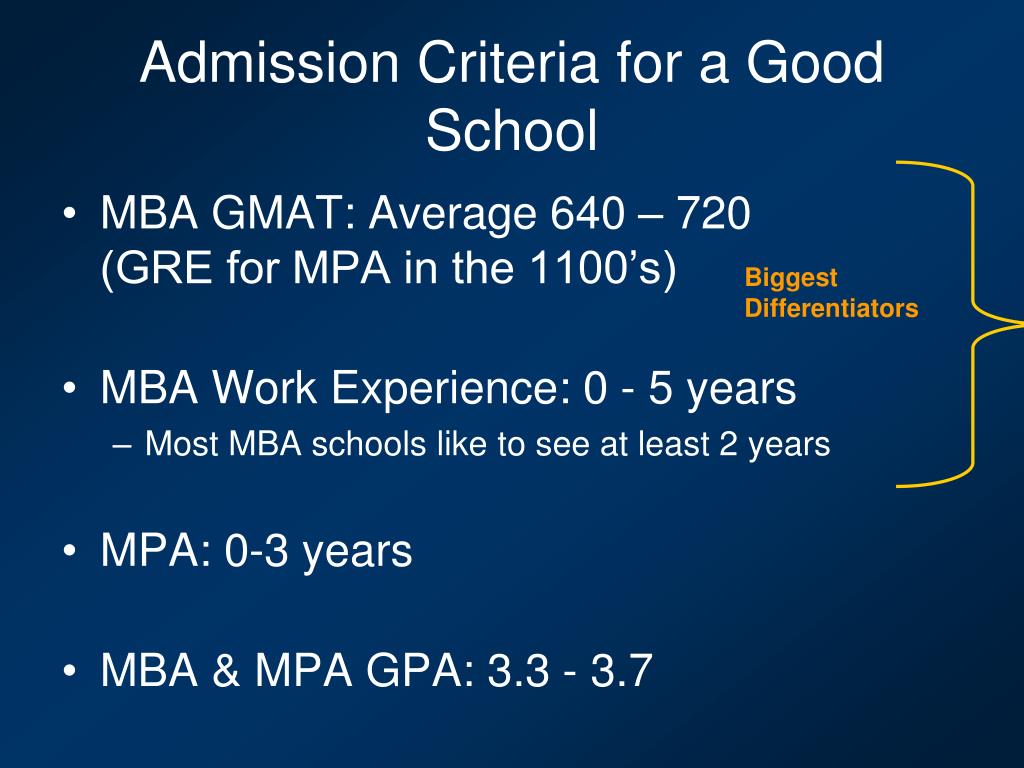 Admission Criteria for a Good School

• MBA GMAT: Average 640 – 720 (GRE for MPA in the 1100’s)

Biggest Differentiators

• MBA Work Experience: 0 - 5 years
– Most MBA schools like to see at least 2 years

• MPA: 0-3 years

• MBA & MPA GPA: 3.3 - 3.7